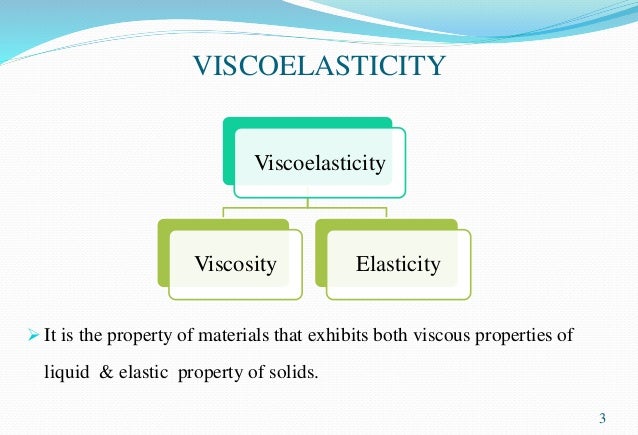 VISCOELASTICITY

Viscoelasticity

Viscosity

Elasticity

➢ It is the property of materials that exhibits both viscous properties of liquid & elastic property of solids.

3